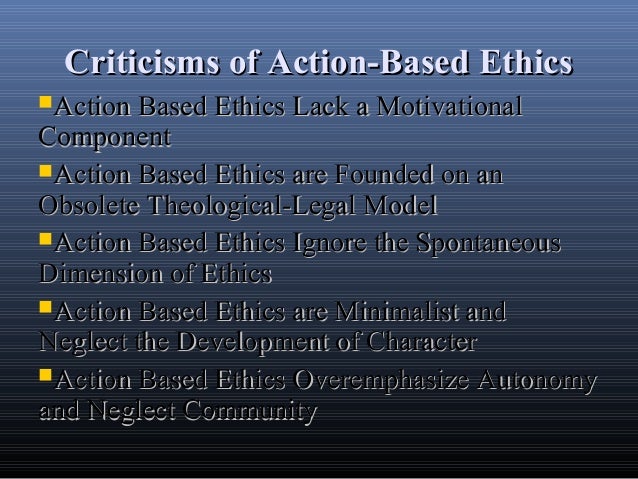 Criticisms of Action-Based Ethics

Action Based Ethics Lack a Motivational Component

Action Based Ethics are Founded on an Obsolete Theological-Legal Model

Action Based Ethics Ignore the Spontaneous Dimension of Ethics

Action Based Ethics are Minimalist and Neglect the Development of Character

Action Based Ethics Overemphasize Autonomy and Neglect Community